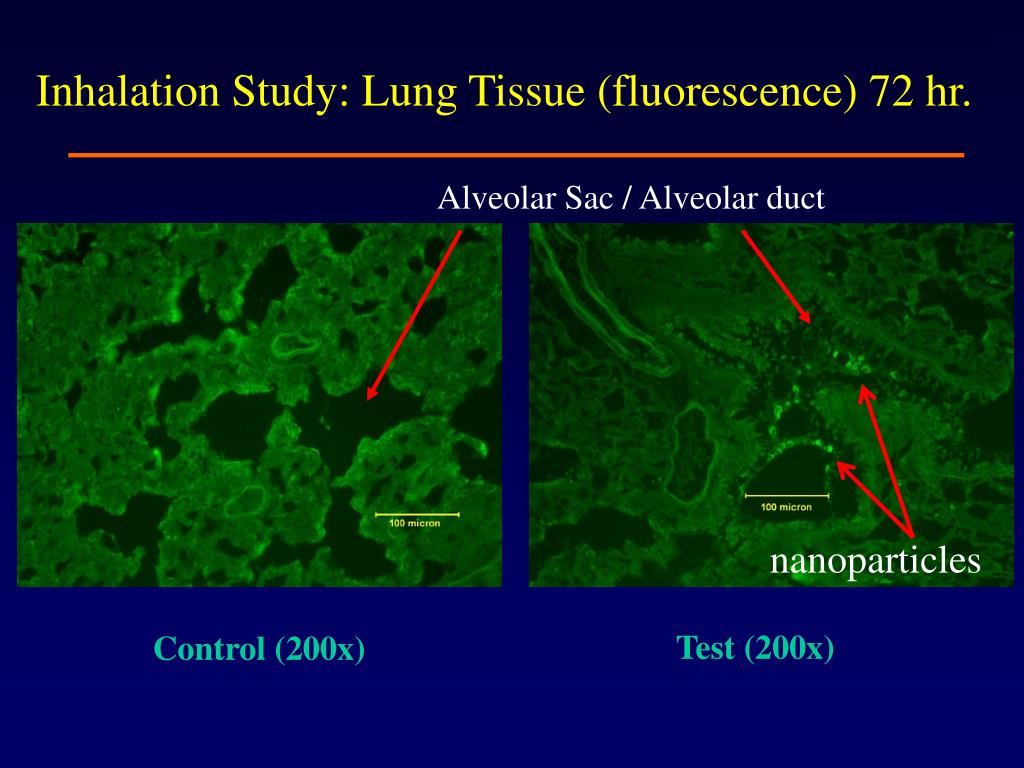 Inhalation Study: Lung Tissue (fluorescence) 72 hr.

Alveolar Sac / Alveolar duct

100 micron

100 micron

nanoparticles

Control (200x)

Test (200x)